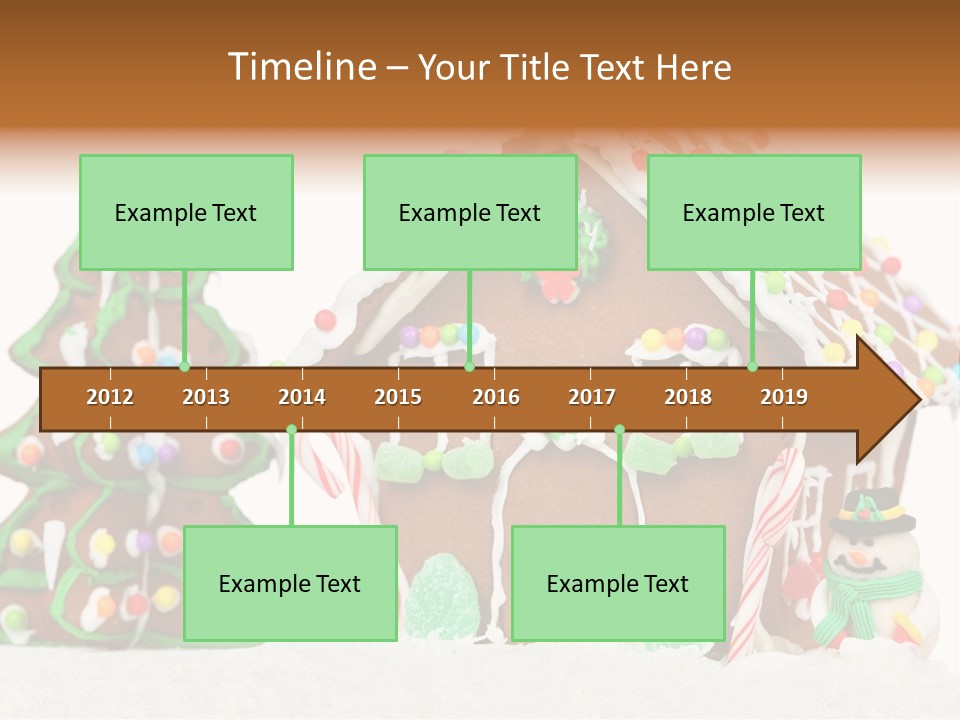 Timeline – Your Title Text Here

Example Text

Example Text

Example Text

2012 2013 2014 2015 2016 2017 2018 2019

Example Text

Example Text